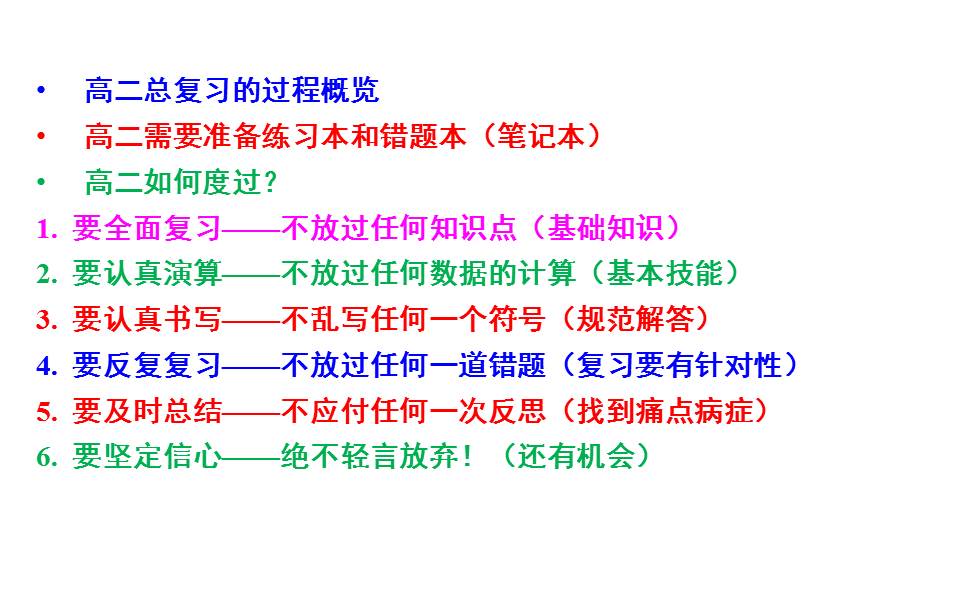 • 高二总复习的过程概览

• 高二需要准备练习本和错题本（笔记本）

• 高二如何度过？

1. 要全面复习——不放过任何知识点（基础知识）

2. 要认真演算——不放过任何数据的计算（基本技能）

3. 要认真书写——不乱写任何一个符号（规范解答）

4. 要反复复习——不放过任何一道错题（复习要有针对性）

5. 要及时总结——不应付任何一次反思（找到痛点病症）

6. 要坚定信心——绝不轻言放弃！（还有机会）